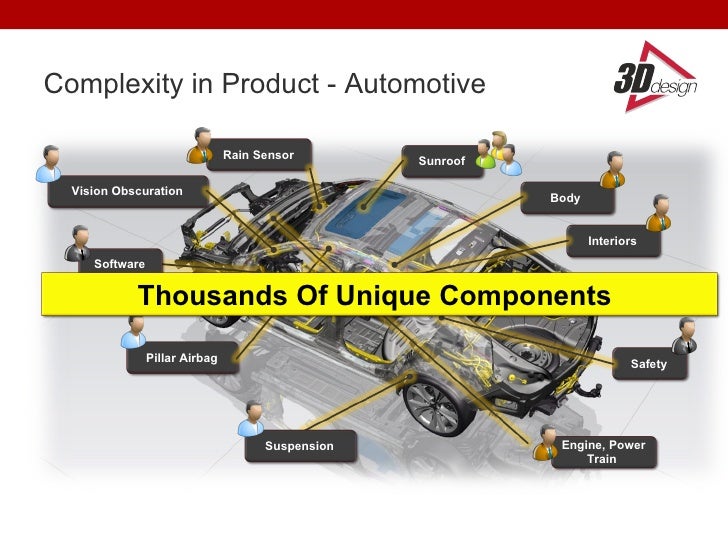 Complexity in Product - Automotive

3D design

Rain Sensor

Sunroof

Vision Obscuration

Body

Interiors

Software

Thousands Of Unique Components

Pillar Airbag

Safety

Suspension

Engine, Power Train